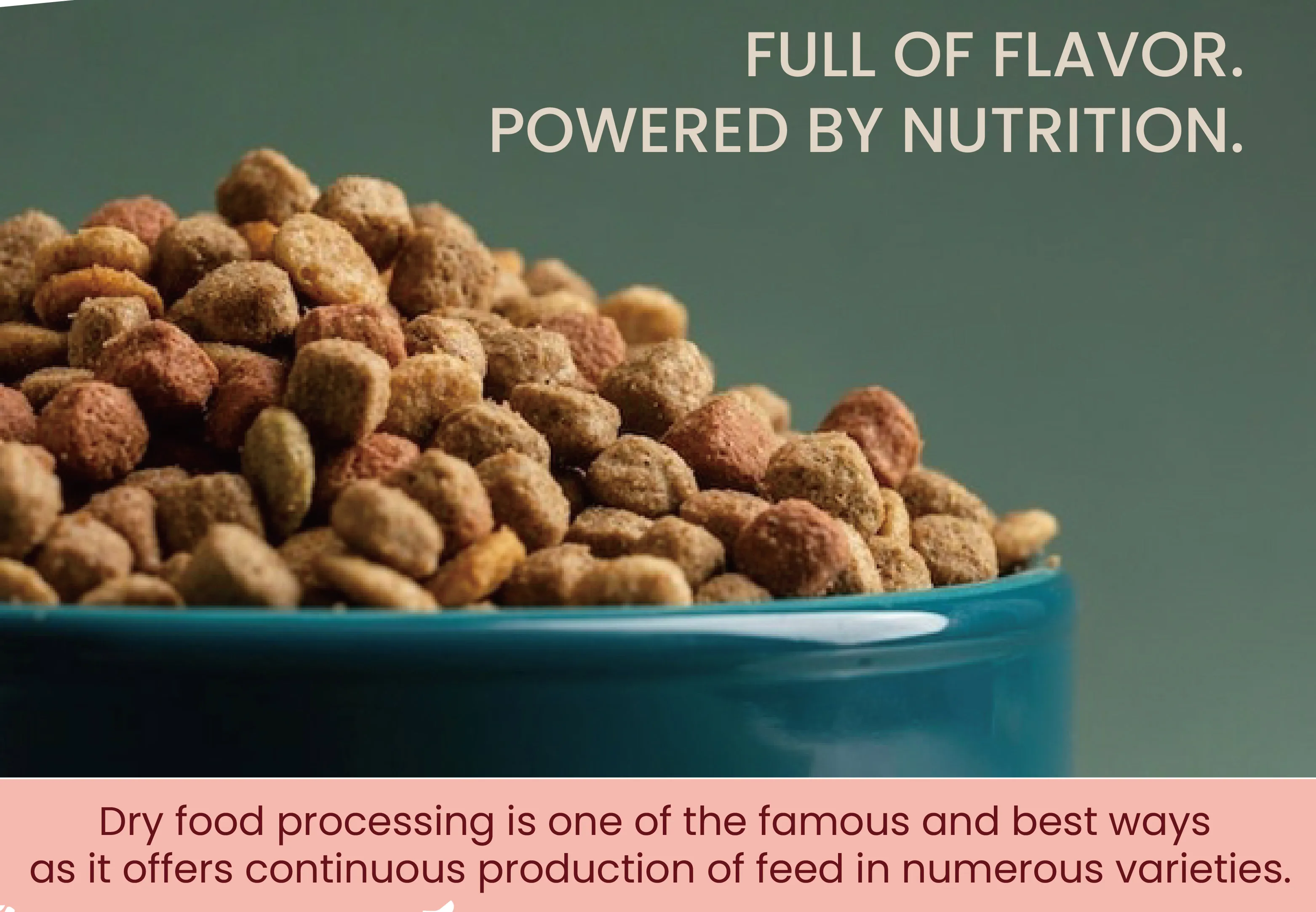 FULL OF FLAVOR.
POWERED BY NUTRITION.

Dry food processing is one of the famous and best ways as it offers continuous production of feed in numerous varieties.